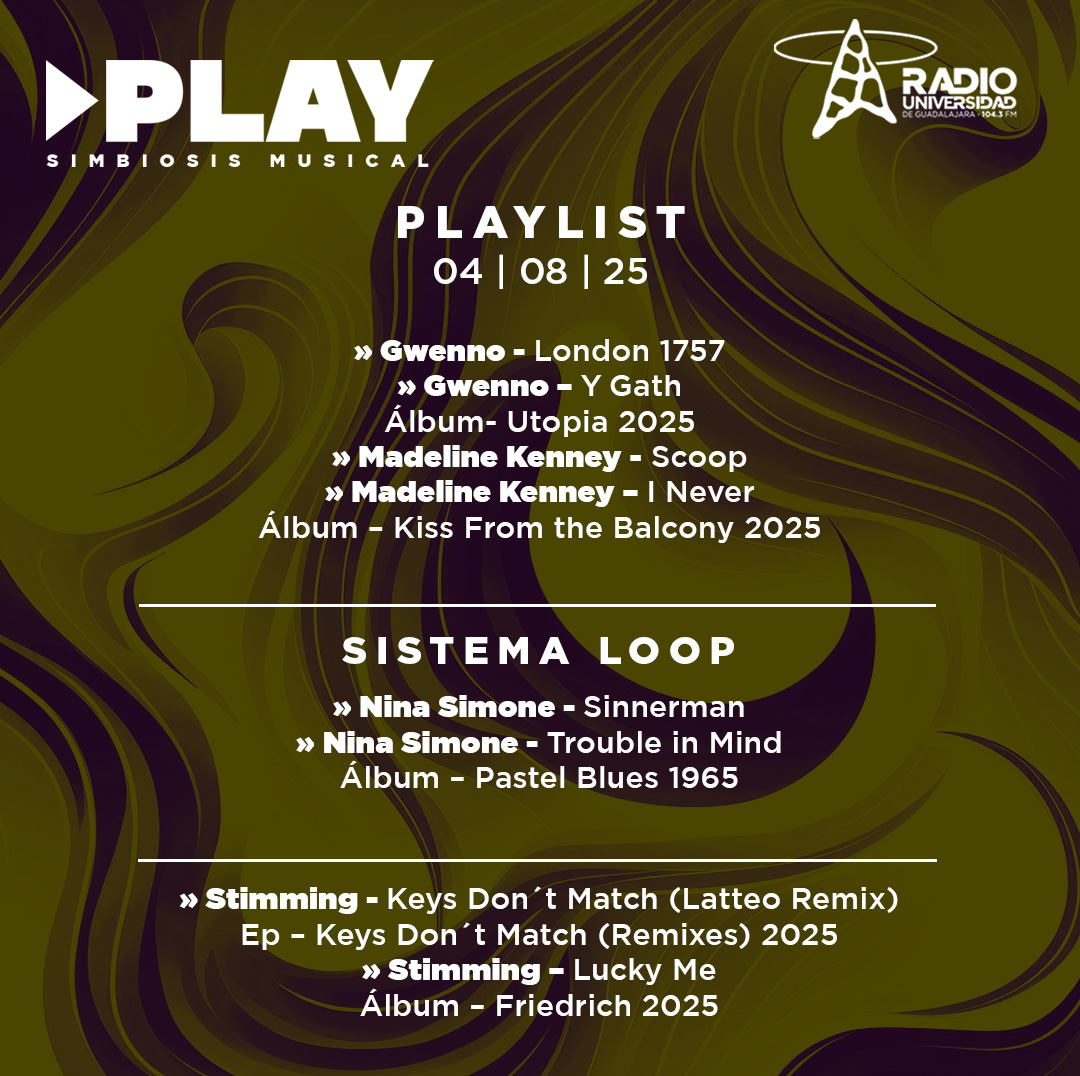 PLAY
SIMBIOSIS MUSICAL

RADIO UNIVERSIDAD DE GUADALAJARA 104.3 FM

PLAYLIST
04 | 08 | 25

» Gwenno - London 1757
» Gwenno – Y Gath
Álbum- Utopia 2025
» Madeline Kenney - Scoop
» Madeline Kenney – I Never
Álbum – Kiss From the Balcony 2025

SISTEMA LOOP
» Nina Simone - Sinnerman
» Nina Simone - Trouble in Mind
Álbum – Pastel Blues 1965

» Stimming - Keys Don´t Match (Latteo Remix)
Ep – Keys Don´t Match (Remixes) 2025
» Stimming – Lucky Me
Álbum – Friedrich 2025